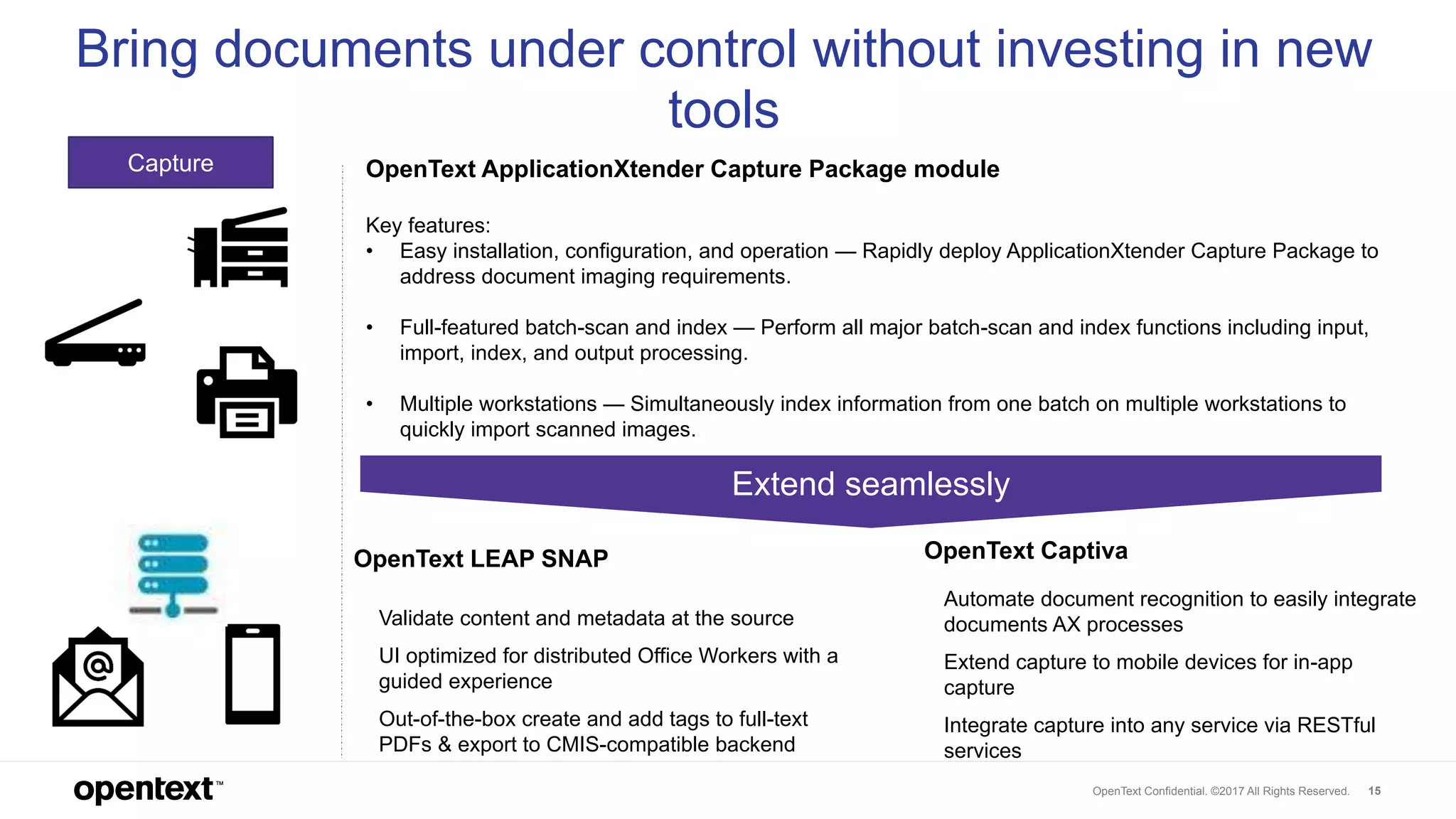 Bring documents under control without investing in new tools

Capture

OpenText ApplicationXtender Capture Package module

Key features:
• Easy installation, configuration, and operation — Rapidly deploy ApplicationXtender Capture Package to address document imaging requirements.

• Full-featured batch-scan and index — Perform all major batch-scan and index functions including input, import, index, and output processing.

• Multiple workstations — Simultaneously index information from one batch on multiple workstations to quickly import scanned images.

Extend seamlessly

OpenText LEAP SNAP

Validate content and metadata at the source

UI optimized for distributed Office Workers with a guided experience

Out-of-the-box create and add tags to full-text PDFs & export to CMIS-compatible backend

OpenText Captiva

Automate document recognition to easily integrate documents AX processes

Extend capture to mobile devices for in-app capture

Integrate capture into any service via RESTful services

opentext™

OpenText Confidential. ©2017 All Rights Reserved. 15